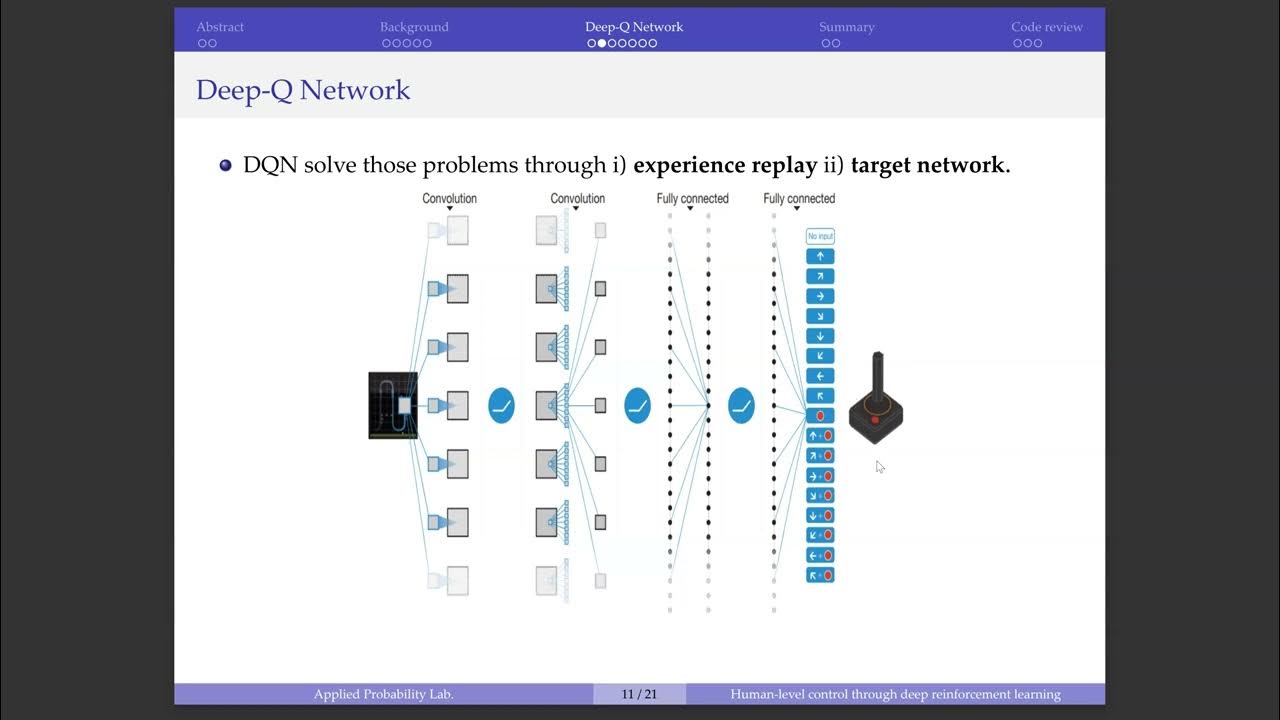 Abstract
Background
Deep-Q Network
Summary
Code review

Deep-Q Network

DQN solve those problems through i) **experience replay** ii) **target network**.

Convolution
Convolution
Fully connected
Fully connected
No input

Applied Probability Lab.
11 / 21
Human-level control through deep reinforcement learning